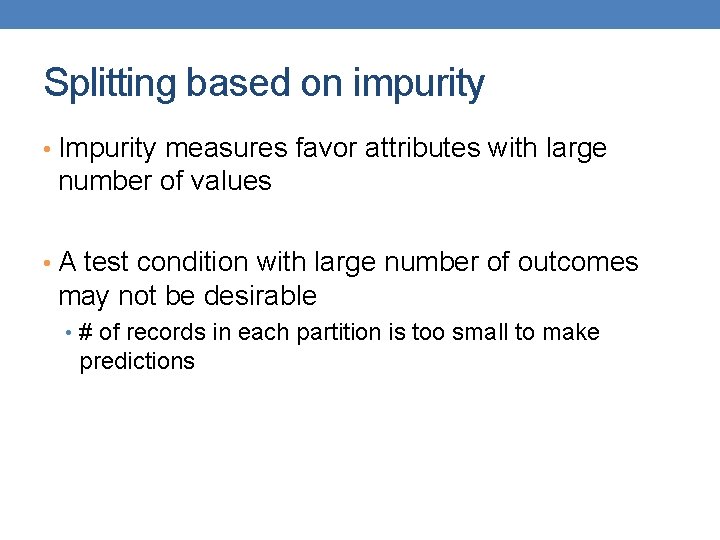 Splitting based on impurity

• Impurity measures favor attributes with large number of values

• A test condition with large number of outcomes may not be desirable
  • # of records in each partition is too small to make predictions